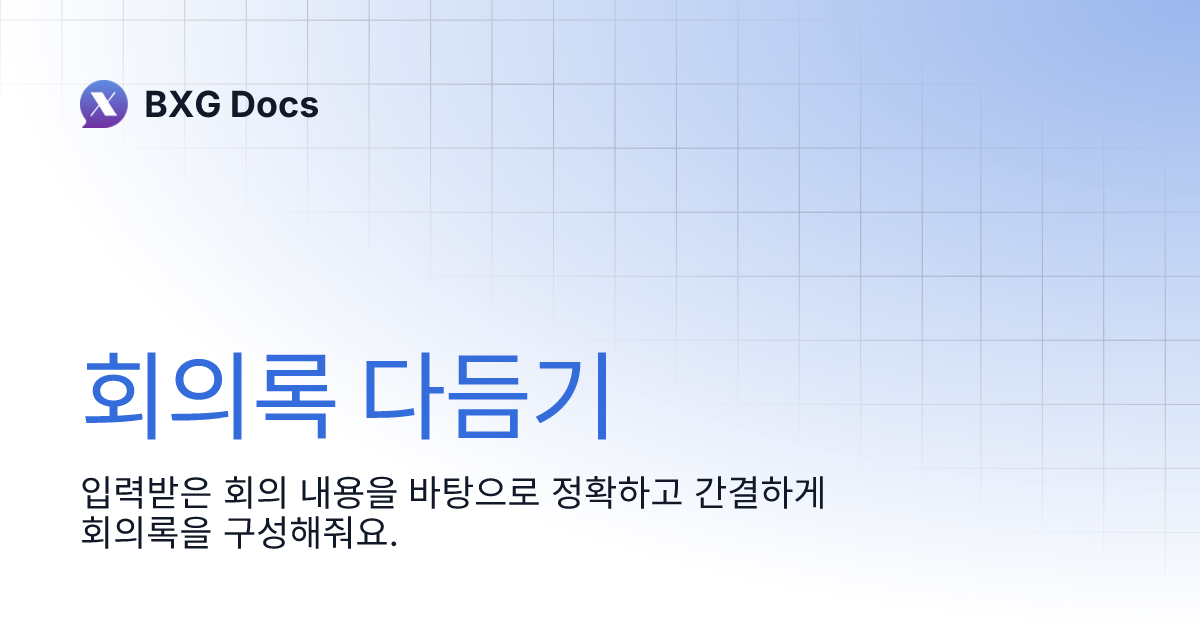 BXG Docs

회의록 다듬기

입력받은 회의 내용을 바탕으로 정확하고 간결하게 회의록을 구성해줘요.